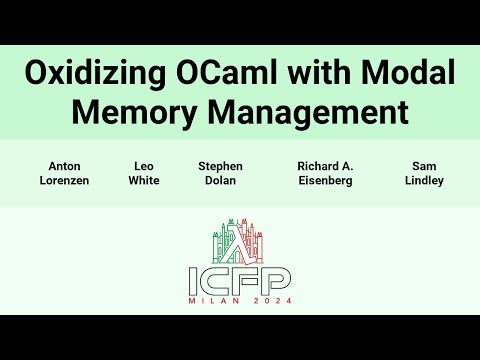 Oxidizing OCaml with Modal Memory Management

Anton Lorenzen

Leo White

Stephen Dolan

Richard A. Eisenberg

Sam Lindley

ICFP
MILAN 2024